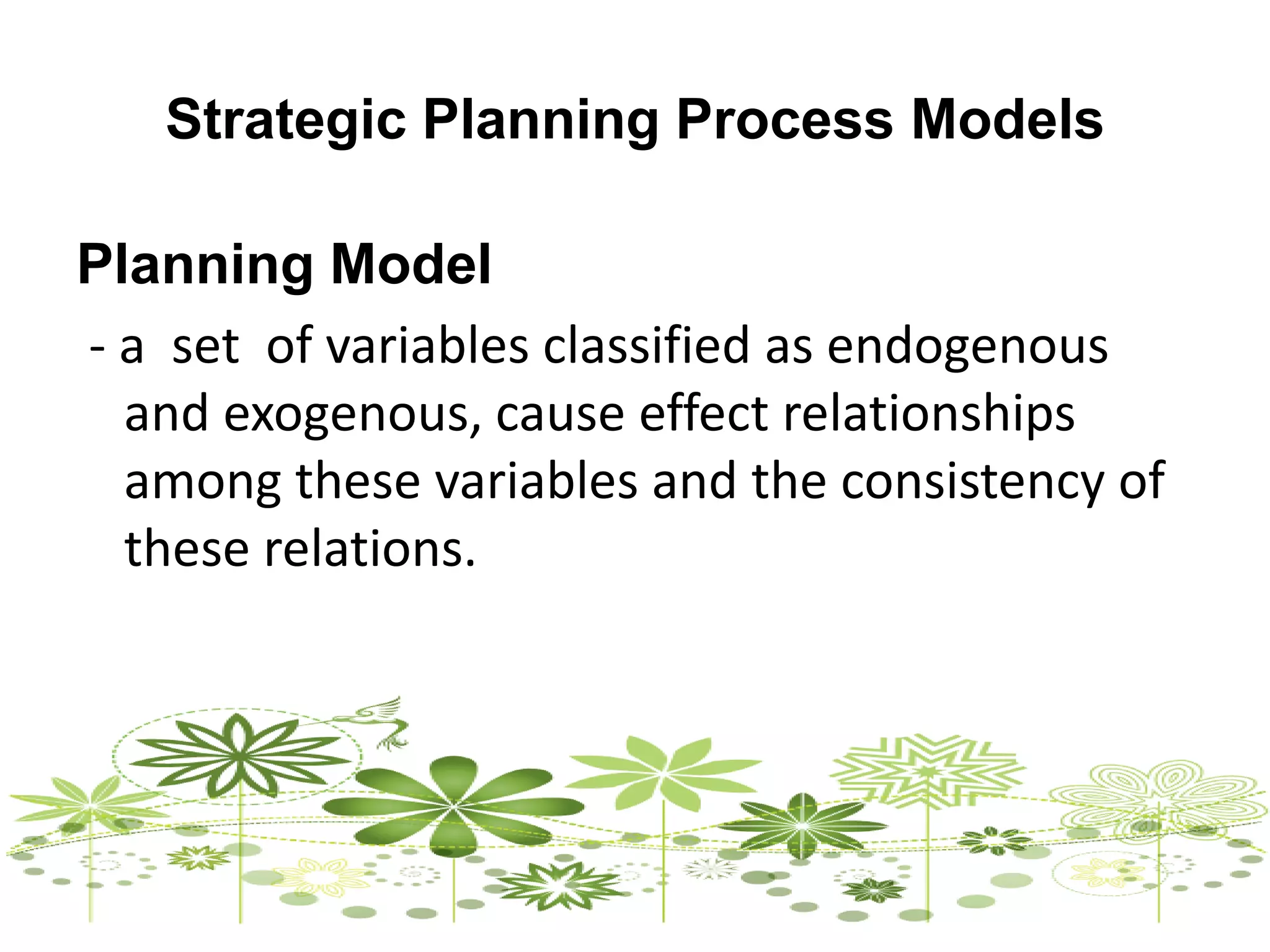 Strategic Planning Process Models

Planning Model

- a set of variables classified as endogenous and exogenous, cause effect relationships among these variables and the consistency of these relations.